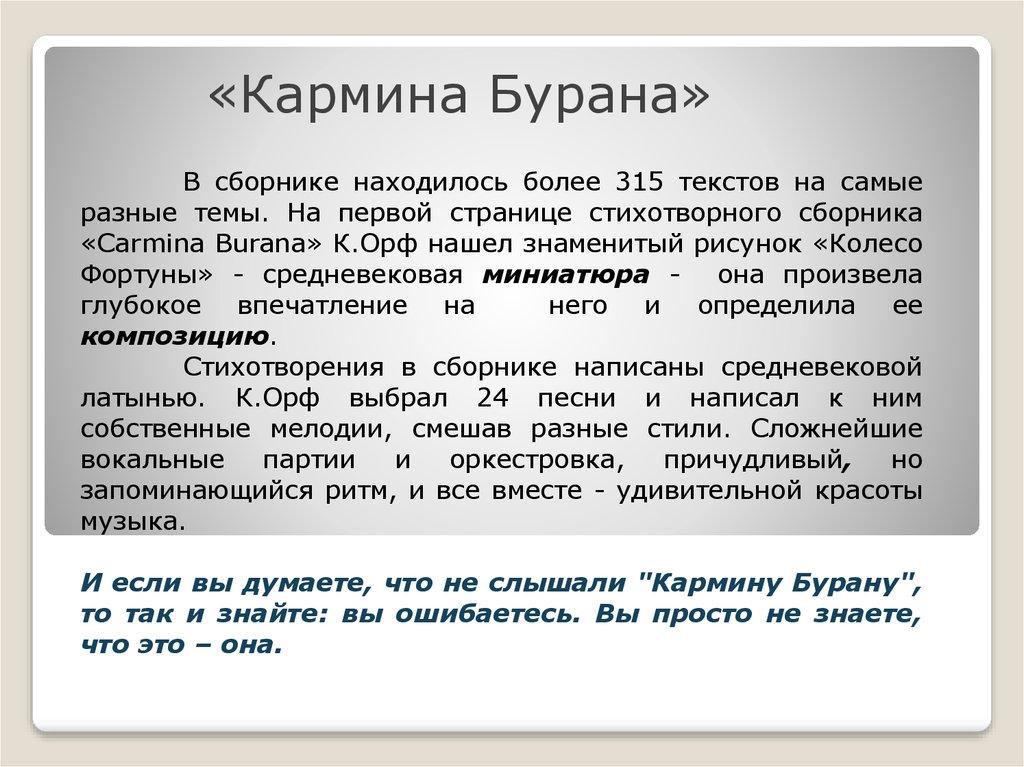 «Кармина Бурана»

В сборнике находилось более 315 текстов на самые разные темы. На первой странице стихотворного сборника «Carmina Burana» К.Орф нашел знаменитый рисунок «Колесо Фортуны» - средневековая миниатюра - она произвела глубокое впечатление на него и определила ее композицию.

Стихотворения в сборнике написаны средневековой латынью. К.Орф выбрал 24 песни и написал к ним собственные мелодии, смешав разные стили. Сложнейшие вокальные партии и оркестровка, причудливый, но запоминающийся ритм, и все вместе - удивительной красоты музыка.

И если вы думаете, что не слышали "Кармину Бурану", то так и знайте: вы ошибаетесь. Вы просто не знаете, что это – она.